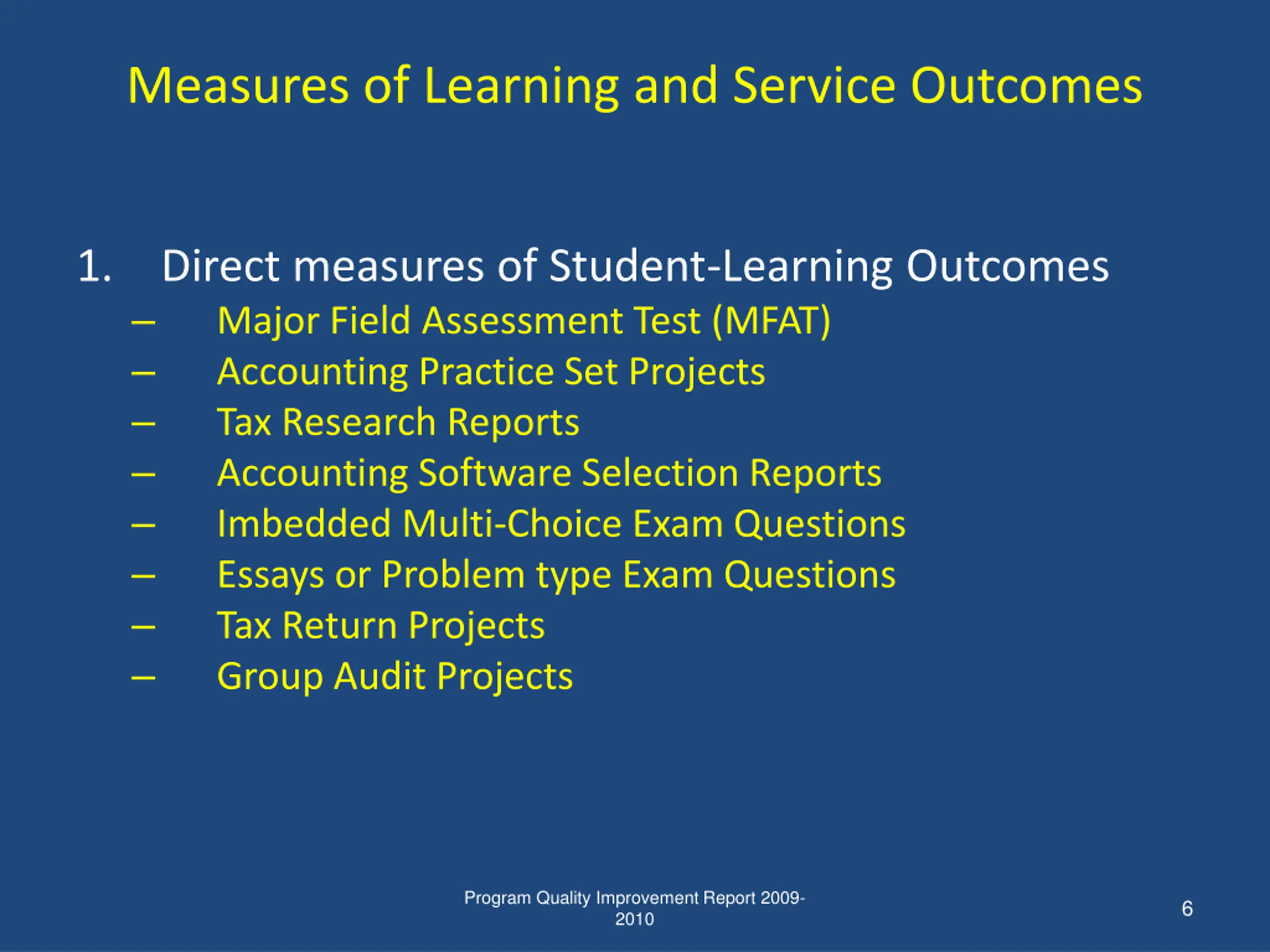 Measures of Learning and Service Outcomes

1. Direct measures of Student-Learning Outcomes
– Major Field Assessment Test (MFAT)
– Accounting Practice Set Projects
– Tax Research Reports
– Accounting Software Selection Reports
– Imbedded Multi-Choice Exam Questions
– Essays or Problem type Exam Questions
– Tax Return Projects
– Group Audit Projects

Program Quality Improvement Report 2009-2010

6